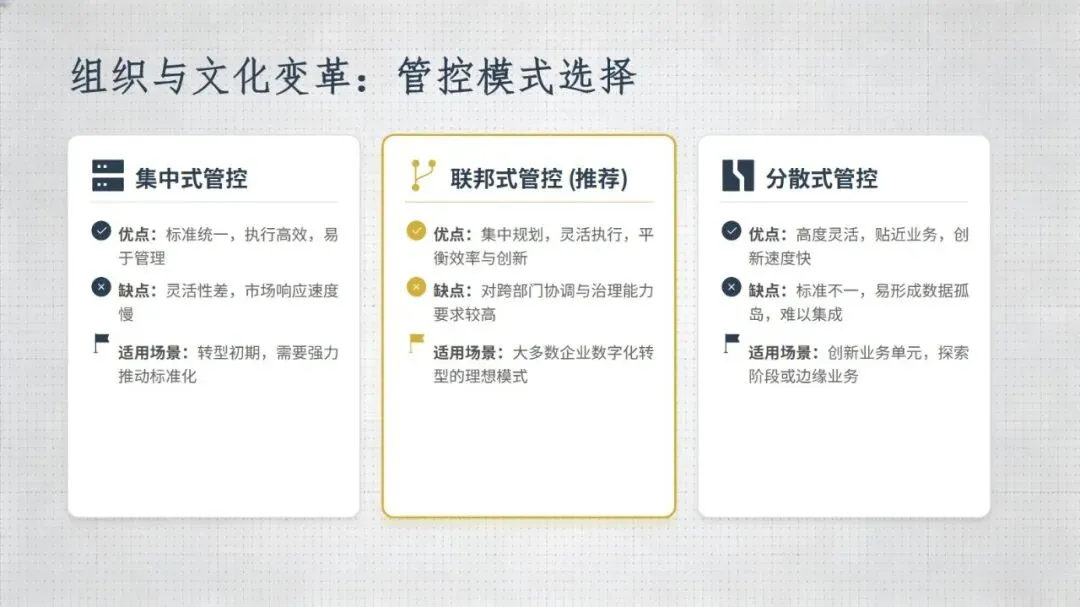 组织与文化变革：管控模式选择

集中式管控

优点：标准统一，执行高效，易于管理

缺点：灵活性差，市场响应速度慢

适用场景：转型初期，需要强力推动标准化

联邦式管控 (推荐)

优点：集中规划，灵活执行，平衡效率与创新

缺点：对跨部门协调与治理能力要求较高

适用场景：大多数企业数字化转型的理想模式

分散式管控

优点：高度灵活，贴近业务，创新速度快

缺点：标准不一，易形成数据孤岛，难以集成

适用场景：创新业务单元，探索阶段或边缘业务